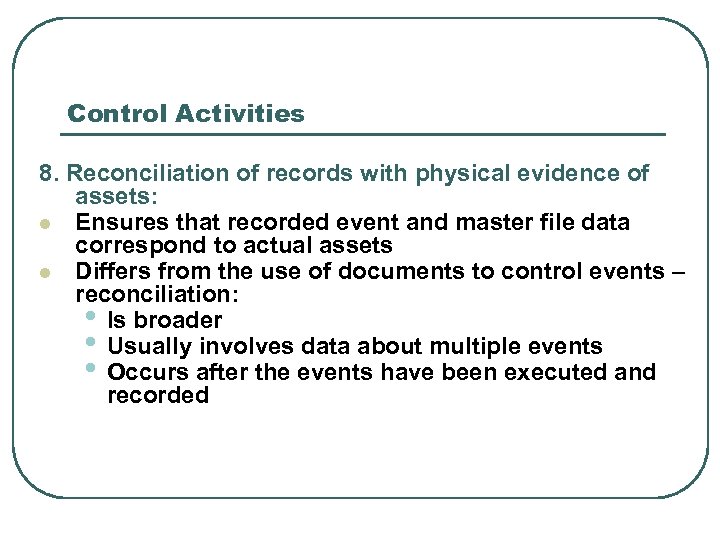 Control Activities

8. Reconciliation of records with physical evidence of assets:

- Ensures that recorded event and master file data correspond to actual assets
- Differs from the use of documents to control events – reconciliation:
  - Is broader
  - Usually involves data about multiple events
  - Occurs after the events have been executed and recorded